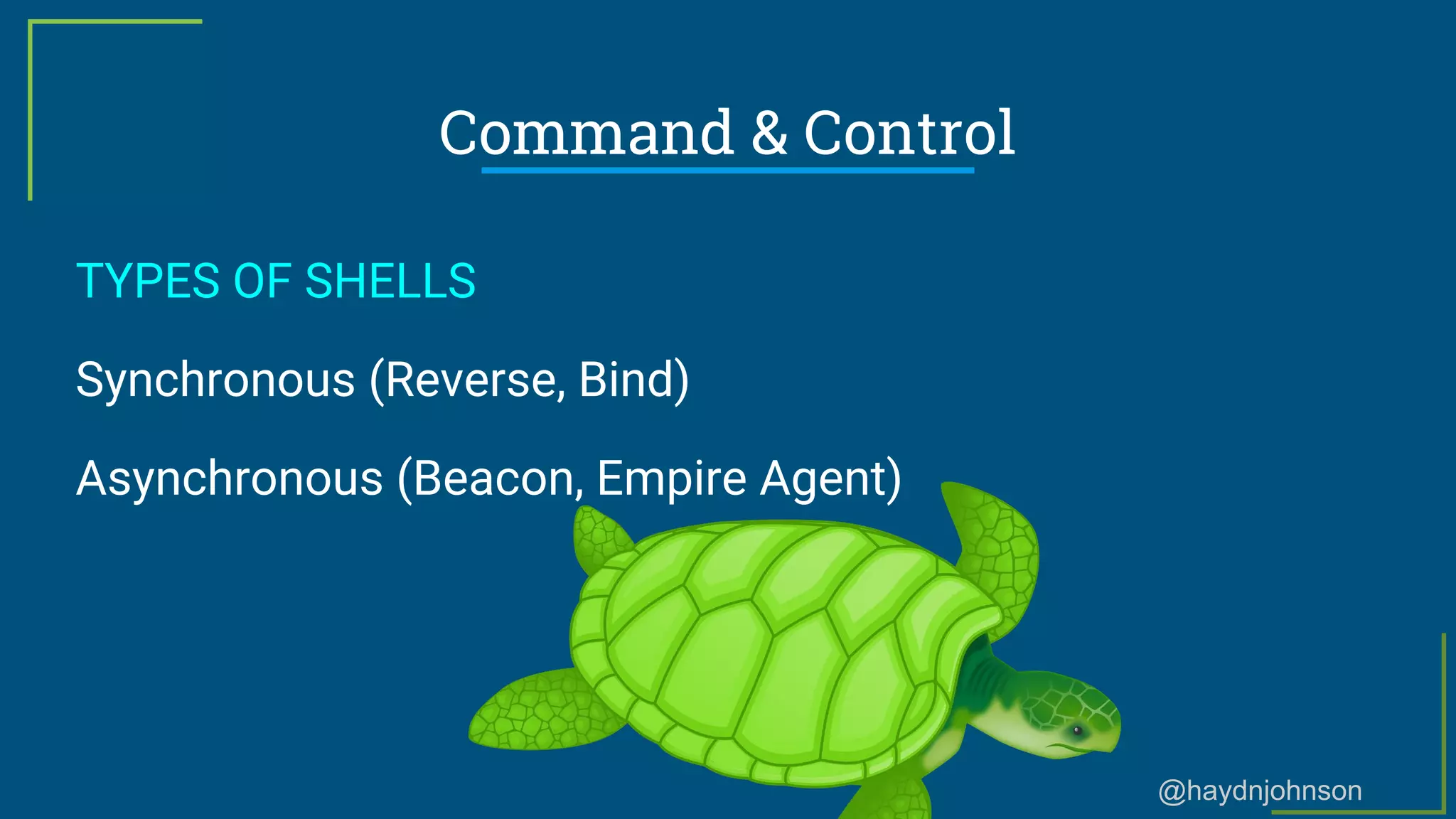 Command & Control

TYPES OF SHELLS

Synchronous (Reverse, Bind)

Asynchronous (Beacon, Empire Agent)

@haydnjohnson